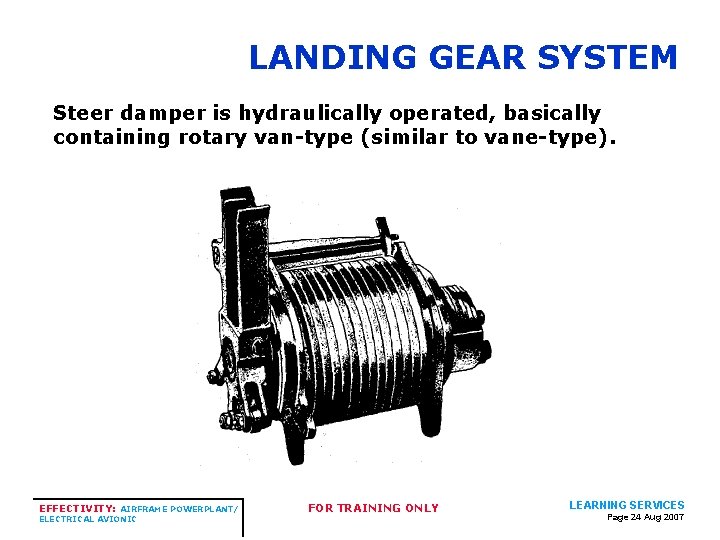 LANDING GEAR SYSTEM

Steer damper is hydraulically operated, basically containing rotary van-type (similar to vane-type).

EFFECTIVITY: AIRFRAME POWERPLANT/ ELECTRICAL AVIONIC

FOR TRAINING ONLY

LEARNING SERVICES
Page 24 Aug 2007